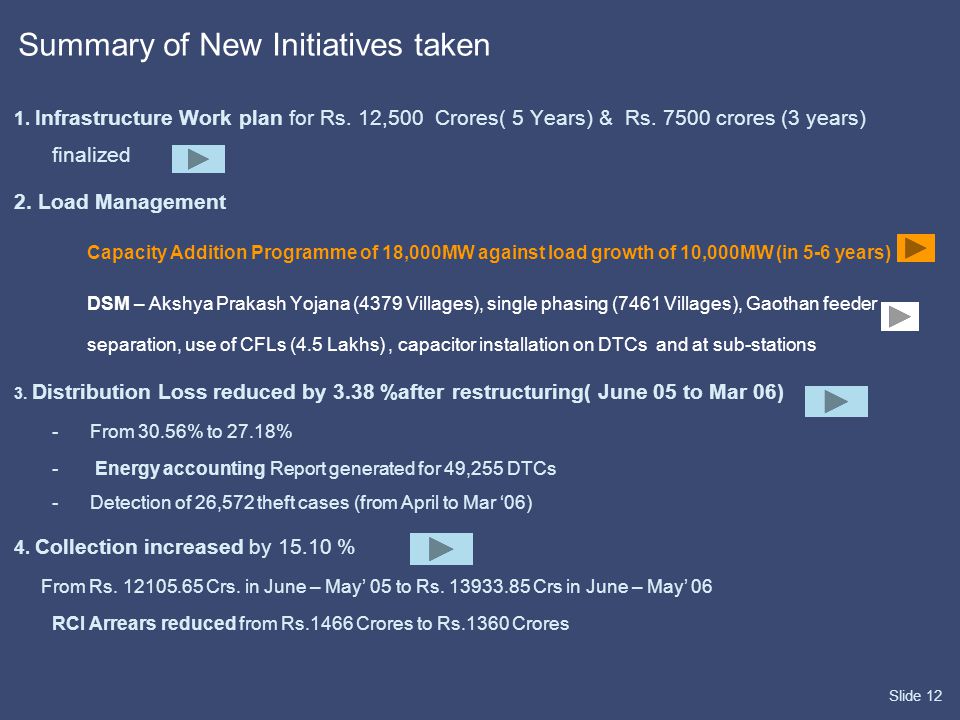 Summary of New Initiatives taken

1. Infrastructure Work plan for Rs. 12,500 Crores( 5 Years) & Rs. 7500 crores (3 years) finalized

2. Load Management

Capacity Addition Programme of 18,000MW against load growth of 10,000MW (in 5-6 years)

DSM – Akshya Prakash Yojana (4379 Villages), single phasing (7461 Villages), Gaothan feeder separation, use of CFLs (4.5 Lakhs) , capacitor installation on DTCs and at sub-stations

3. Distribution Loss reduced by 3.38 %after restructuring( June 05 to Mar 06)

- From 30.56% to 27.18%

- Energy accounting Report generated for 49,255 DTCs

- Detection of 26,572 theft cases (from April to Mar '06)

4. Collection increased by 15.10 %

From Rs. 12105.65 Crs. in June – May' 05 to Rs. 13933.85 Crs in June – May' 06

RCI Arrears reduced from Rs.1466 Crores to Rs.1360 Crores

Slide 12